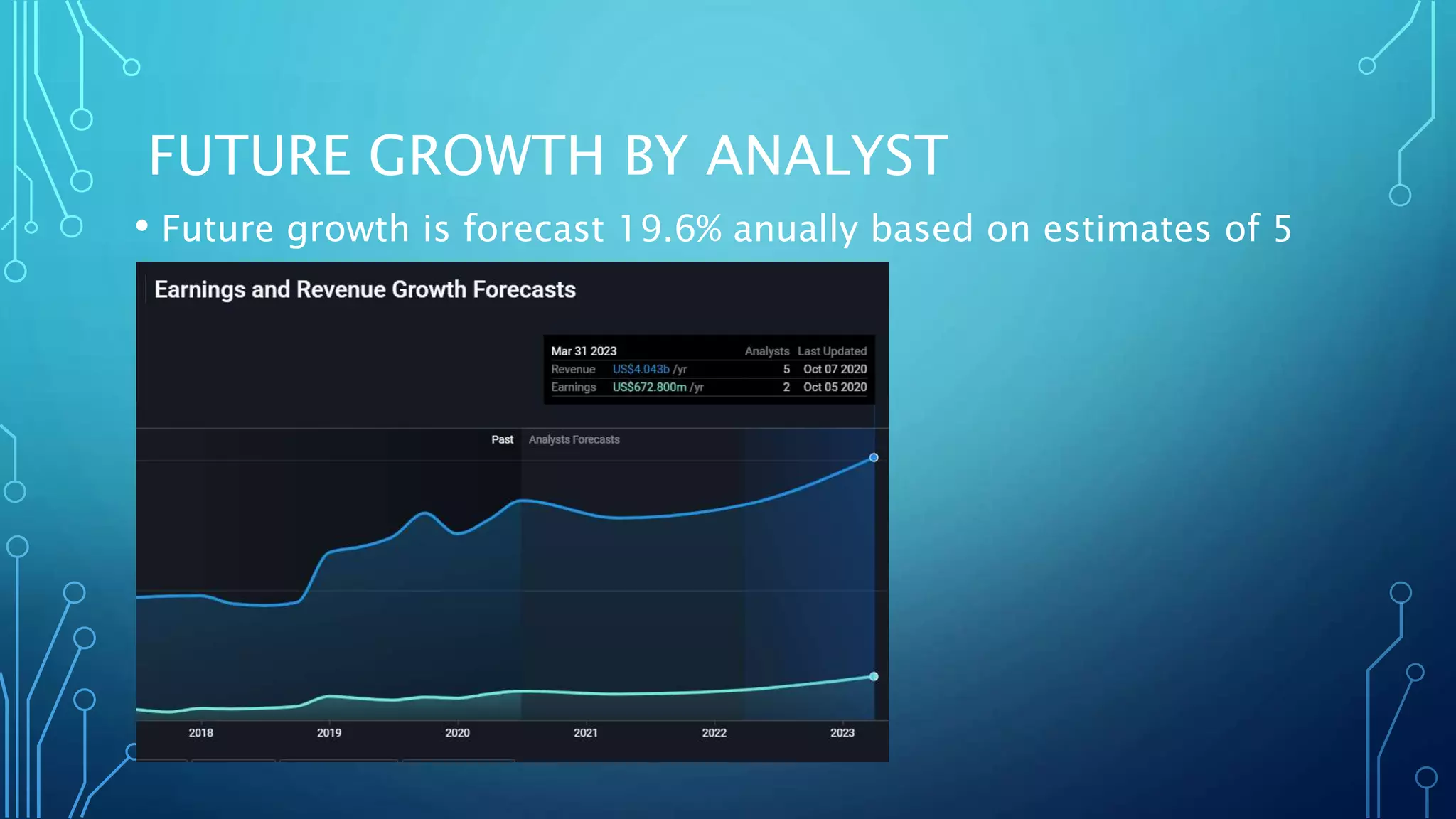 FUTURE GROWTH BY ANALYST

• Future growth is forecast 19.6% anually based on estimates of 5

Earnings and Revenue Growth Forecasts

| Mar 31 2023 | | Analysts | Last Updated |
|---|---|---|---|
| Revenue | US$4.043b /yr | 5 | Oct 07 2020 |
| Earnings | US$672.800m /yr | 2 | Oct 05 2020 |

Past Analysts Forecasts

2018 2019 2020 2021 2022 2023